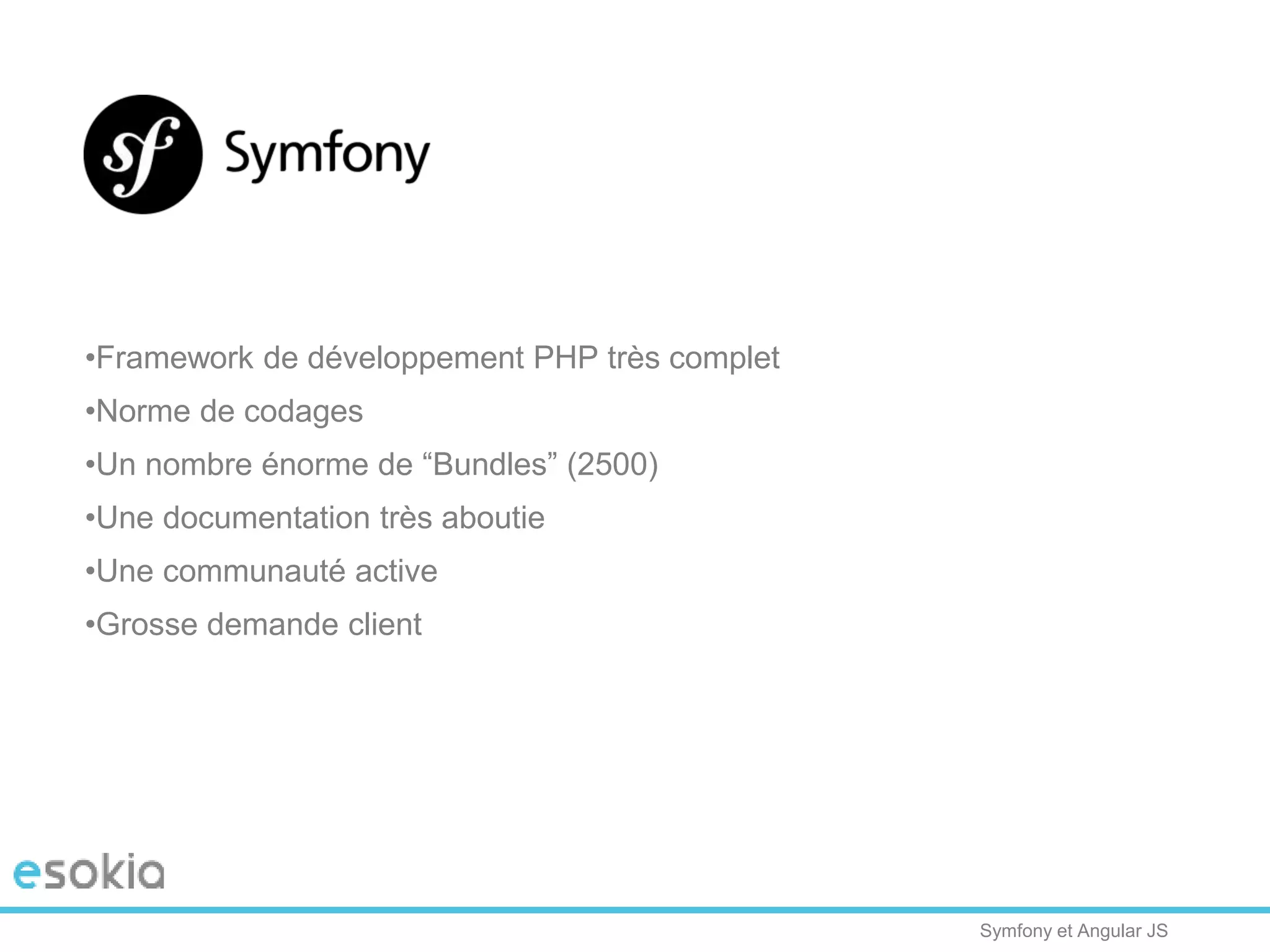 sf Symfony

•Framework de développement PHP très complet
•Norme de codages
•Un nombre énorme de “Bundles” (2500)
•Une documentation très aboutie
•Une communauté active
•Grosse demande client

esokia

Symfony et Angular JS